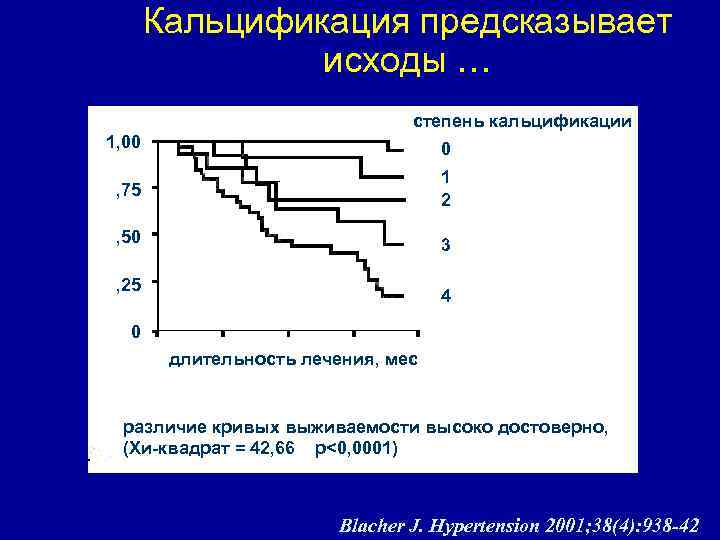 Кальцификация предсказывает исходы …

степень кальцификации

1,00
,75
,50
,25
0

0
1
2
3
4

длительность лечения, мес

различие кривых выживаемости высоко достоверно, (Хи-квадрат = 42,66 p<0,0001)

Blacher J. Hypertension 2001;38(4):938-42